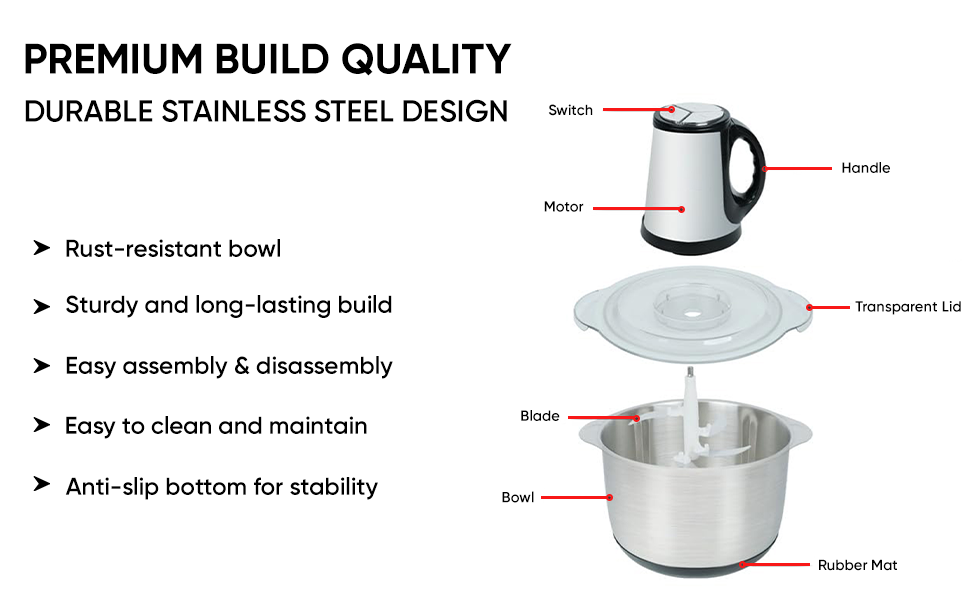 PREMIUM BUILD QUALITY
DURABLE STAINLESS STEEL DESIGN

➤ Rust-resistant bowl

➤ Sturdy and long-lasting build

➤ Easy assembly & disassembly

➤ Easy to clean and maintain

➤ Anti-slip bottom for stability

Switch

Handle

Motor

Transparent Lid

Blade

Bowl

Rubber Mat